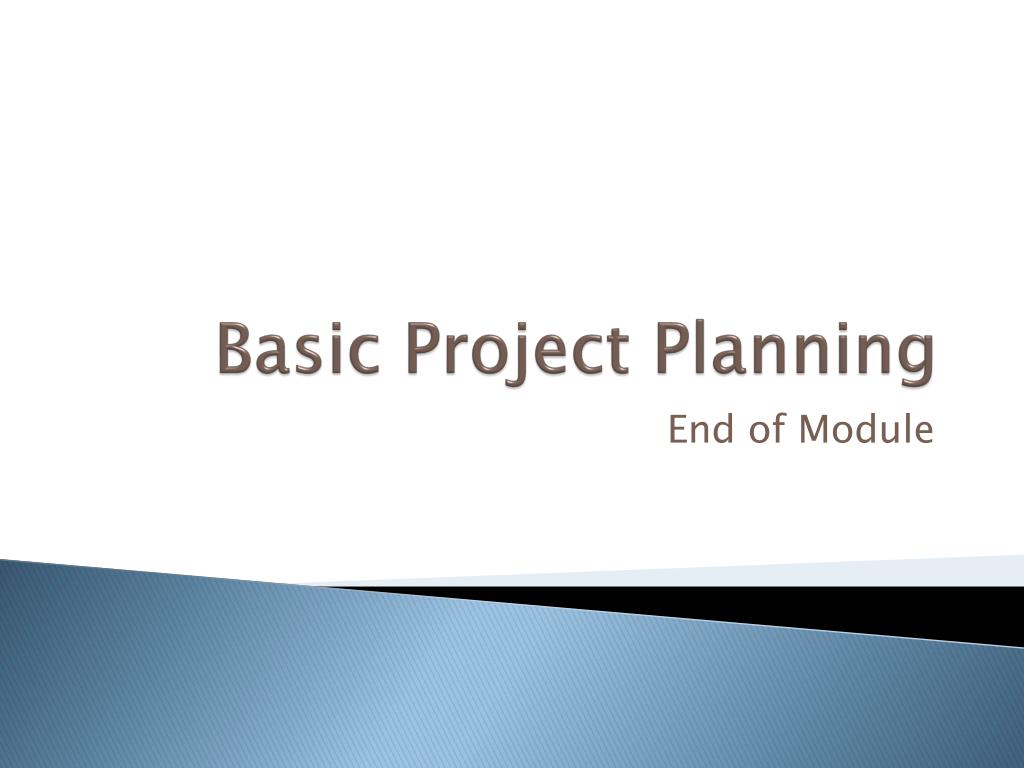 Basic Project Planning

End of Module